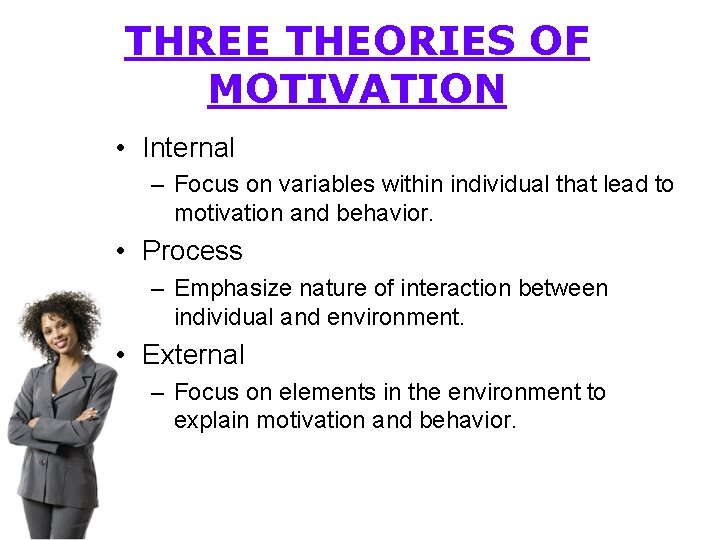 THREE THEORIES OF MOTIVATION

• Internal
– Focus on variables within individual that lead to motivation and behavior.

• Process
– Emphasize nature of interaction between individual and environment.

• External
– Focus on elements in the environment to explain motivation and behavior.